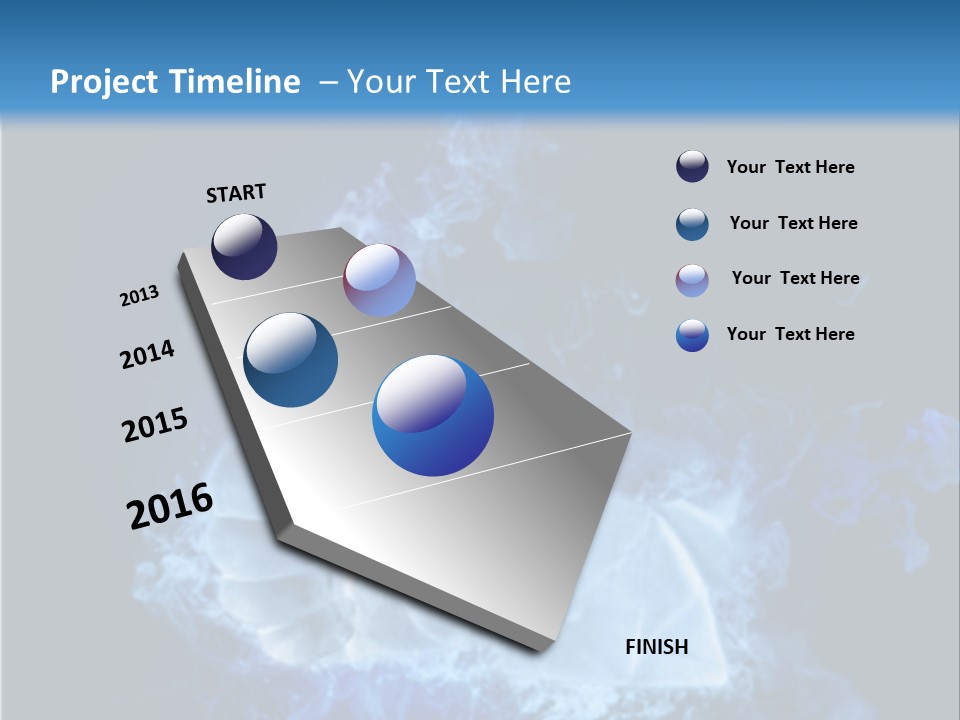 Project Timeline – Your Text Here

START

2013

2014

2015

2016

FINISH

Your Text Here

Your Text Here

Your Text Here

Your Text Here